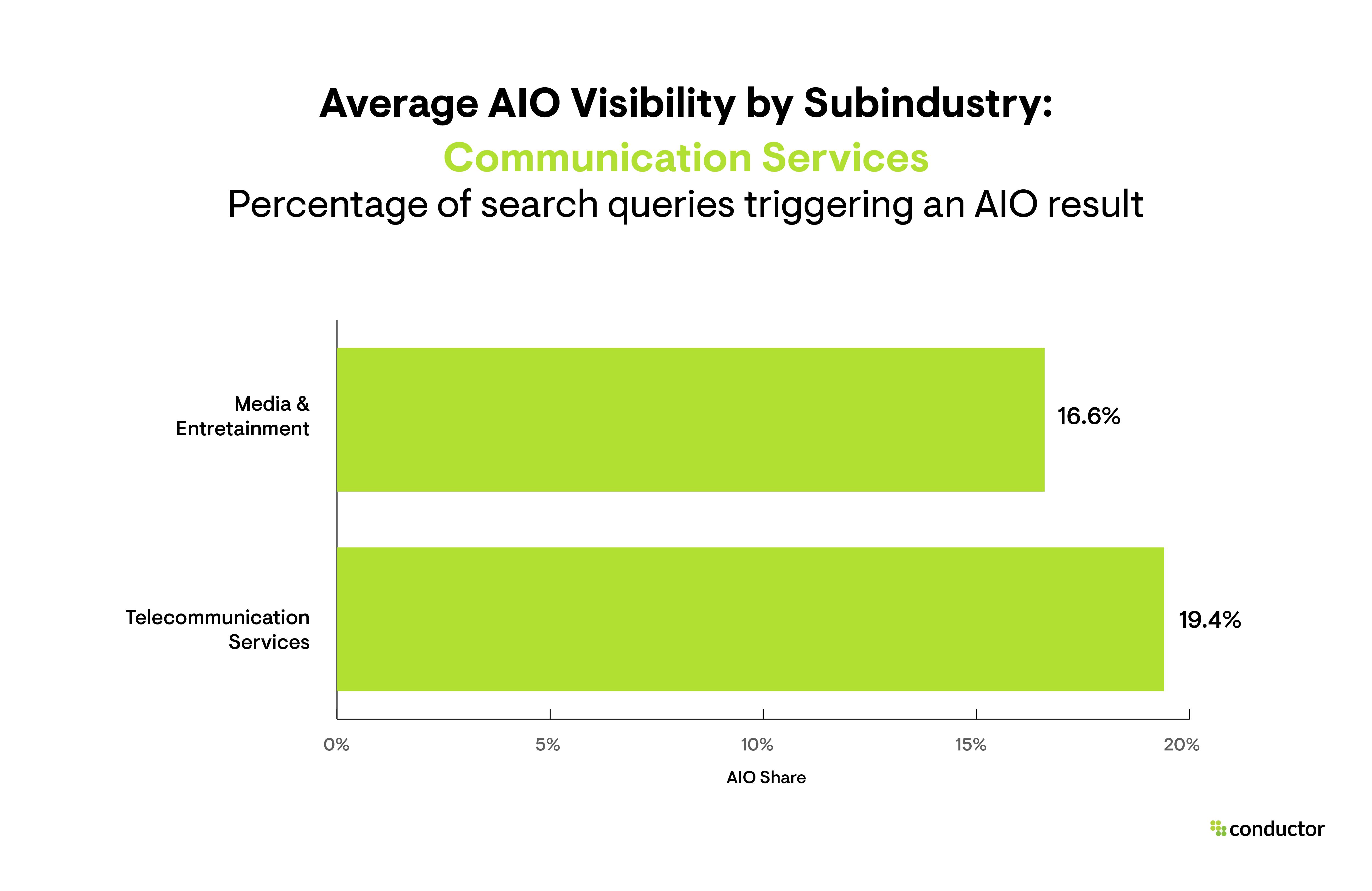 Average AIO Visibility by Subindustry:
Communication Services
Percentage of search queries triggering an AIO result

Media & Entretainment
16.6%

Telecommunication Services
19.4%

0%
5%
10%
15%
20%

AIO Share

conductor